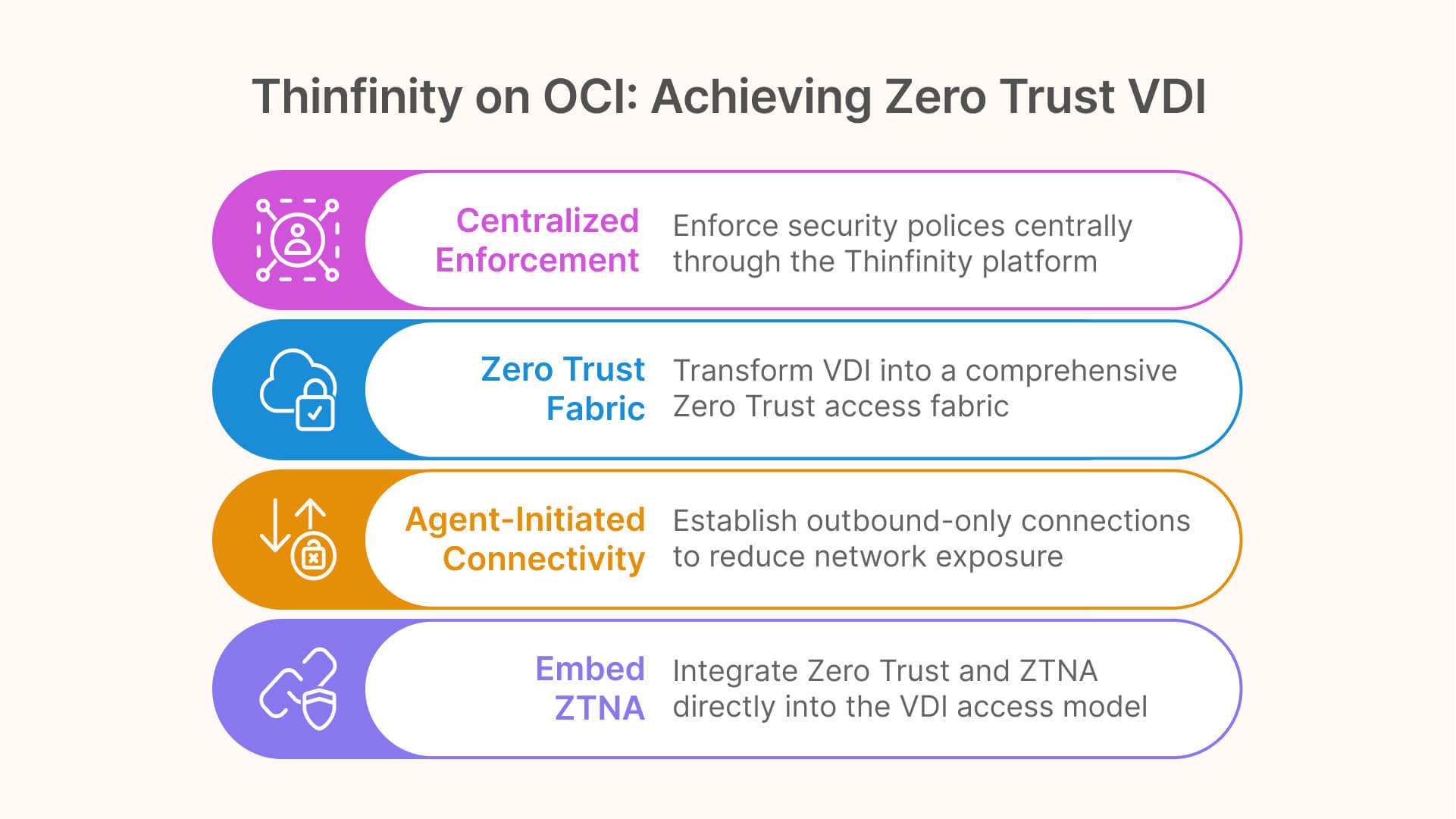 Thinfinity on OCI: Achieving Zero Trust VDI

Centralized Enforcement
Enforce security polices centrally through the Thinfinity platform

Zero Trust Fabric
Transform VDI into a comprehensive Zero Trust access fabric

Agent-Initiated Connectivity
Establish outbound-only connections to reduce network exposure

Embed ZTNA
Integrate Zero Trust and ZTNA directly into the VDI access model